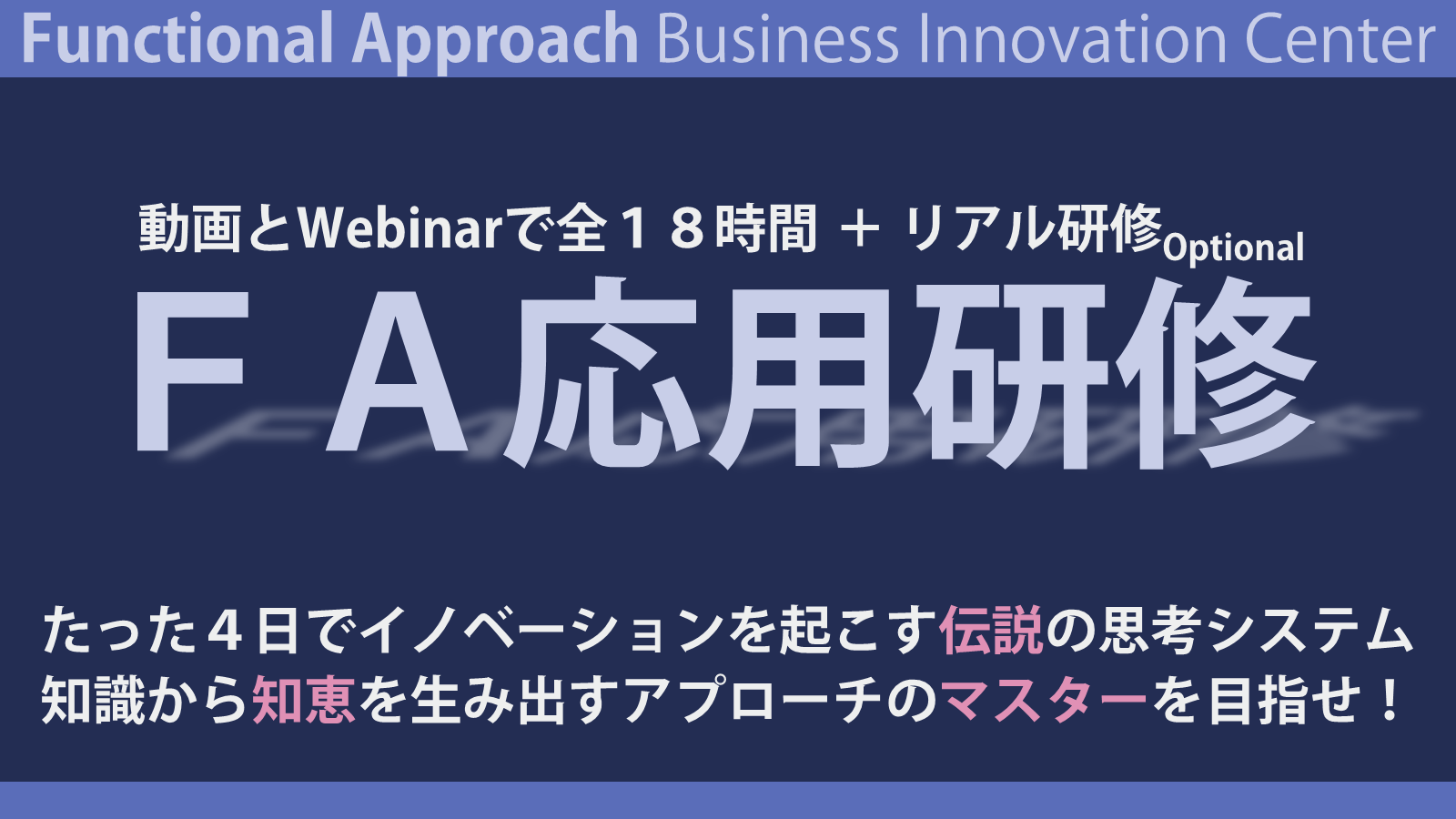 Functional Approach Business Innovation Center

動画とWebinarで全１８時間 ＋ リアル研修Optional

ＦＡ応用研修

たった４日でイノベーションを起こす伝説の思考システム
知識から知恵を生み出すアプローチのマスターを目指せ！